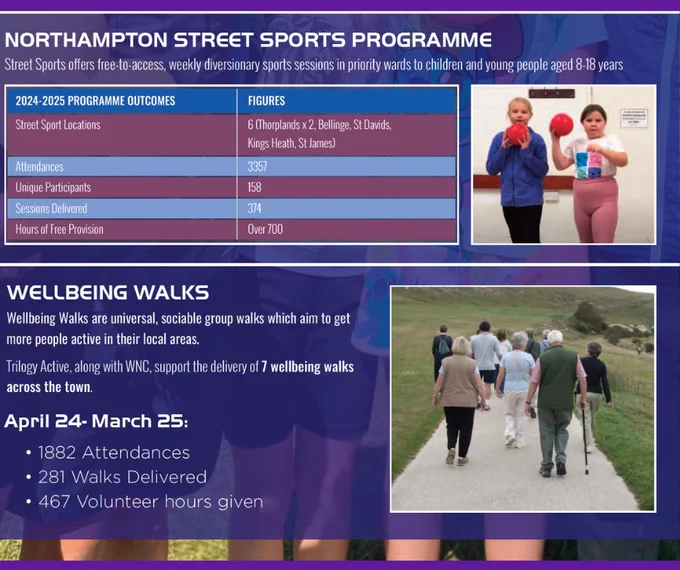 NORTHAMPTON STREET SPORTS PROGRAMME

Street Sports offers free-to-access, weekly diversionary sports sessions in priority wards to children and young people aged 8-18 years

| 2024-2025 PROGRAMME OUTCOMES | FIGURES |
|---|---|
| Street Sport Locations | 6 (Thorplands x 2, Bellinge, St Davids, Kings Heath, St James) |
| Attendances | 3357 |
| Unique Participants | 158 |
| Sessions Delivered | 374 |
| Hours of Free Provision | Over 700 |

WELLBEING WALKS

Wellbeing Walks are universal, sociable group walks which aim to get more people active in their local areas.

Trilogy Active, along with WNC, support the delivery of 7 wellbeing walks across the town.

April 24- March 25:

• 1882 Attendances
• 281 Walks Delivered
• 467 Volunteer hours given